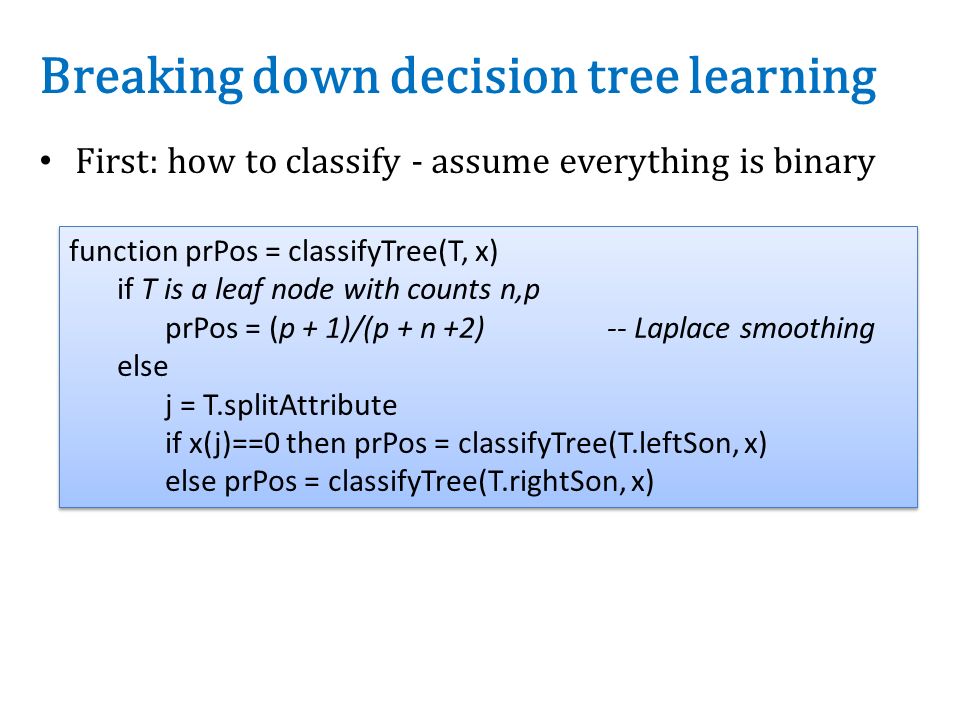 Breaking down decision tree learning

• First: how to classify - assume everything is binary

function prPos = classifyTree(T, x)
if T is a leaf node with counts n,p
prPos = (p + 1)/(p + n +2) -- Laplace smoothing
else
j = T.splitAttribute
if x(j)==0 then prPos = classifyTree(T.leftSon, x)
else prPos = classifyTree(T.rightSon, x)